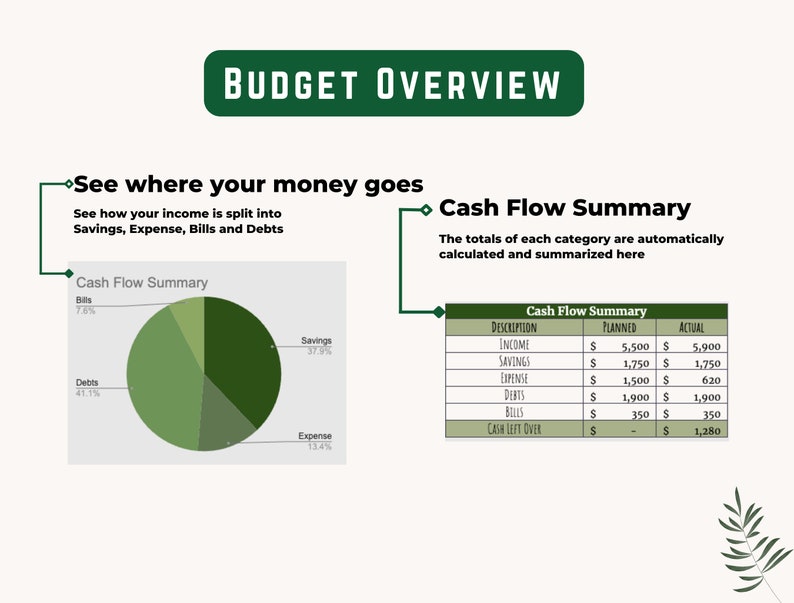 BUDGET OVERVIEW

See where your money goes

See how your income is split into Savings, Expense, Bills and Debts

Cash Flow Summary

Bills
7.6%

Savings
37.9%

Debts
41.1%

Expense
13.4%

Cash Flow Summary

The totals of each category are automatically calculated and summarized here

Cash Flow Summary

| DESCRIPTION | PLANNED | ACTUAL |
|---|---|---|
| INCOME | $ 5,500 | $ 5,900 |
| SAVINGS | $ 1,750 | $ 1,750 |
| EXPENSE | $ 1,500 | $ 620 |
| DEBTS | $ 1,900 | $ 1,900 |
| BILLS | $ 350 | $ 350 |
| CASH LEFT OVER | $ - | $ 1,280 |